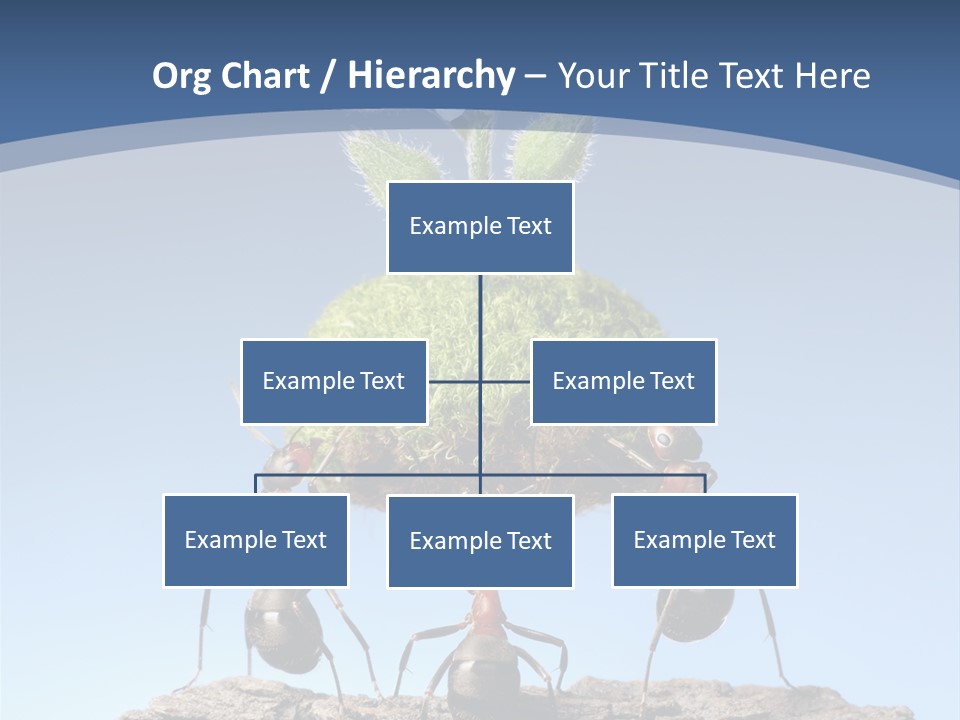 Org Chart / Hierarchy – Your Title Text Here

Example Text

Example Text

Example Text

Example Text

Example Text

Example Text